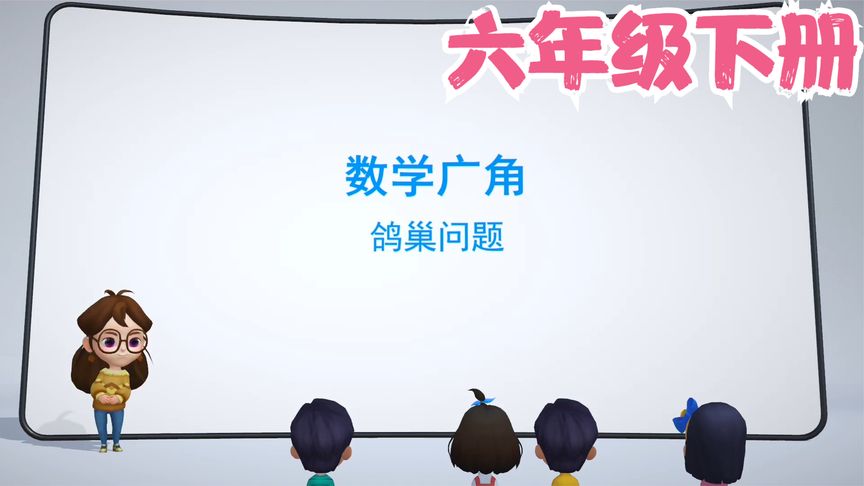 六年级下册

数学广角

鸽巢问题